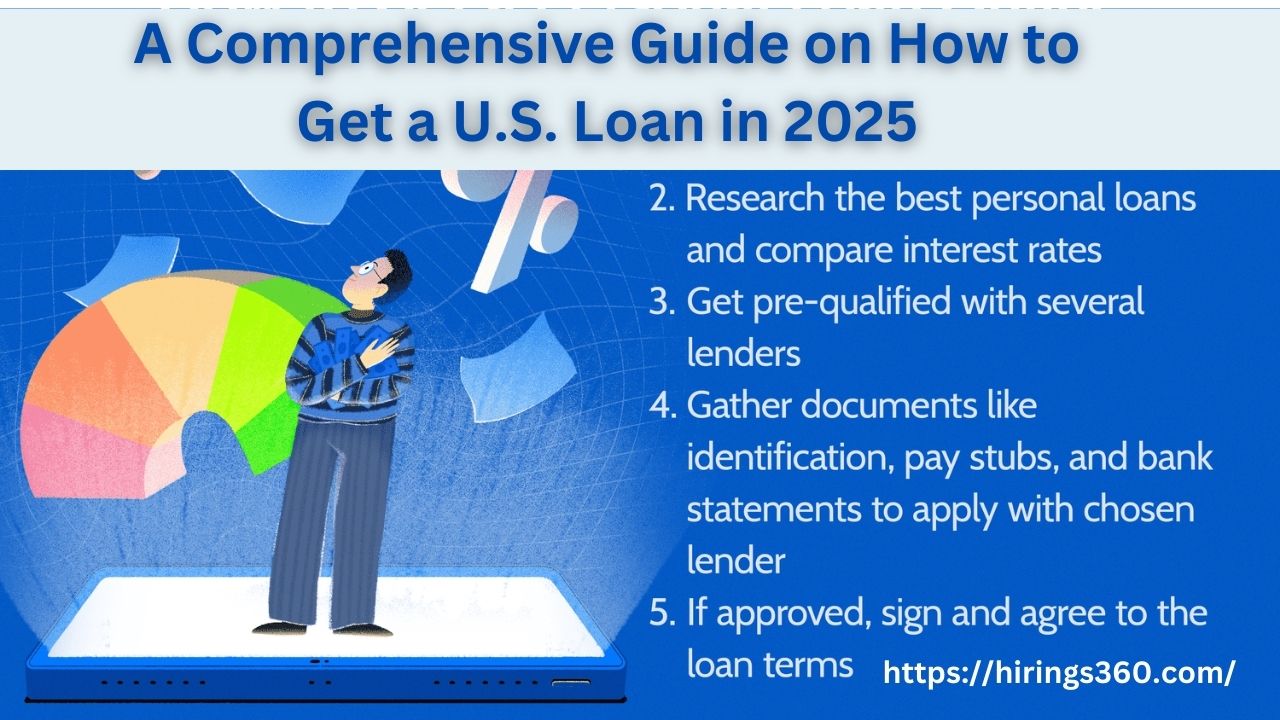 A Comprehensive Guide on How to Get a U.S. Loan in 2025

2. Research the best personal loans and compare interest rates
3. Get pre-qualified with several lenders
4. Gather documents like identification, pay stubs, and bank statements to apply with chosen lender
5. If approved, sign and agree to the loan terms

https://hirings360.com/